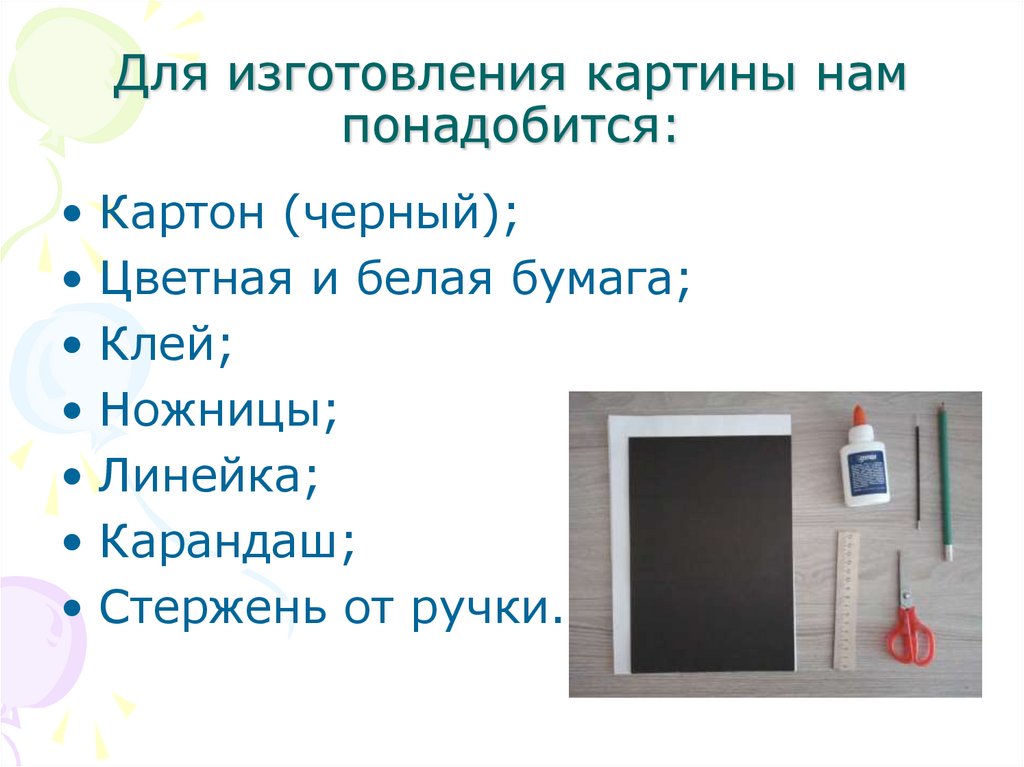 Для изготовления картины нам понадобится:

• Картон (черный);
• Цветная и белая бумага;
• Клей;
• Ножницы;
• Линейка;
• Карандаш;
• Стержень от ручки.